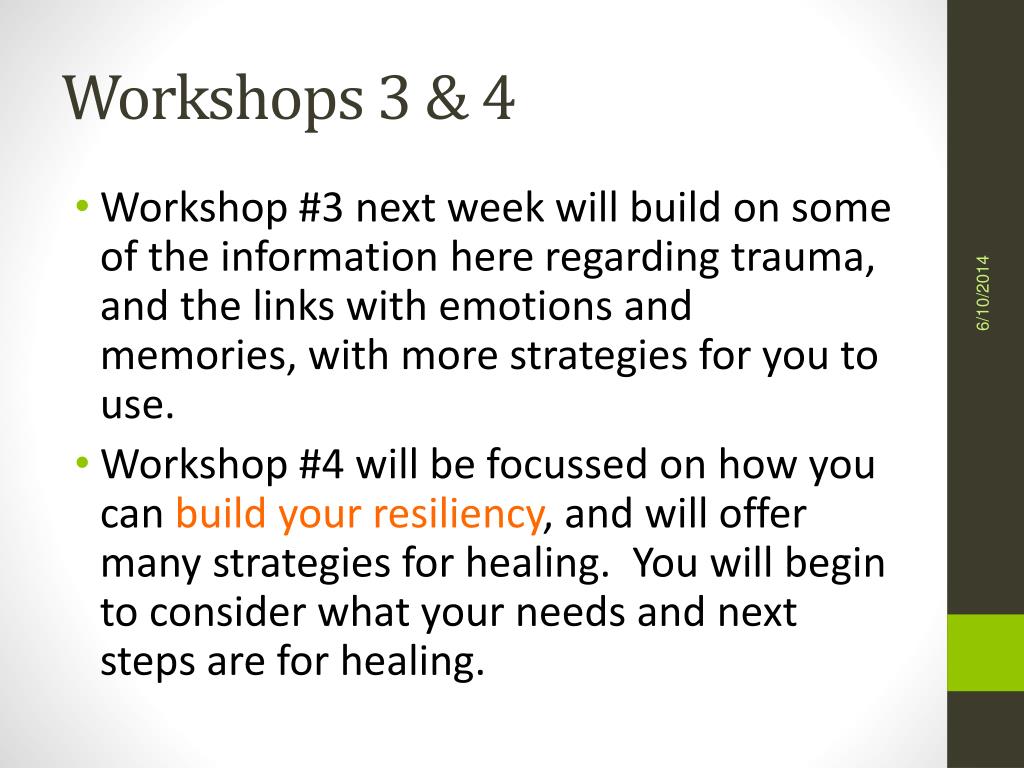 Workshops 3 & 4

• Workshop #3 next week will build on some of the information here regarding trauma, and the links with emotions and memories, with more strategies for you to use.

• Workshop #4 will be focussed on how you can build your resiliency, and will offer many strategies for healing.  You will begin to consider what your needs and next steps are for healing.

6/10/2014